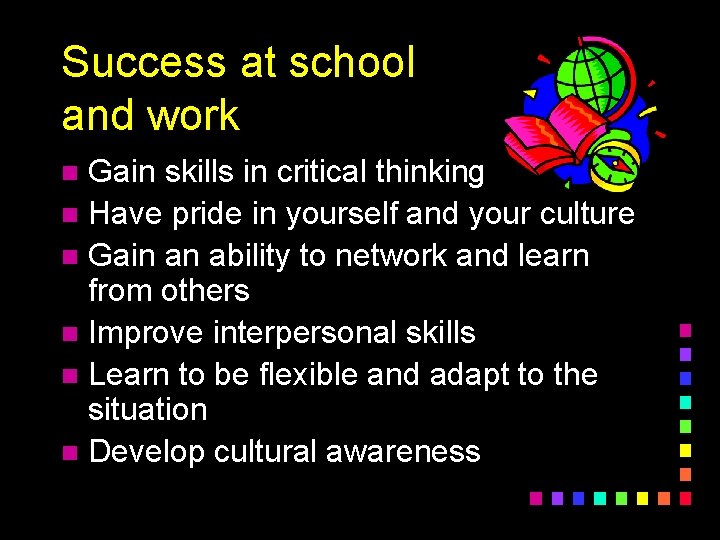 Success at school and work

- Gain skills in critical thinking
- Have pride in yourself and your culture
- Gain an ability to network and learn from others
- Improve interpersonal skills
- Learn to be flexible and adapt to the situation
- Develop cultural awareness